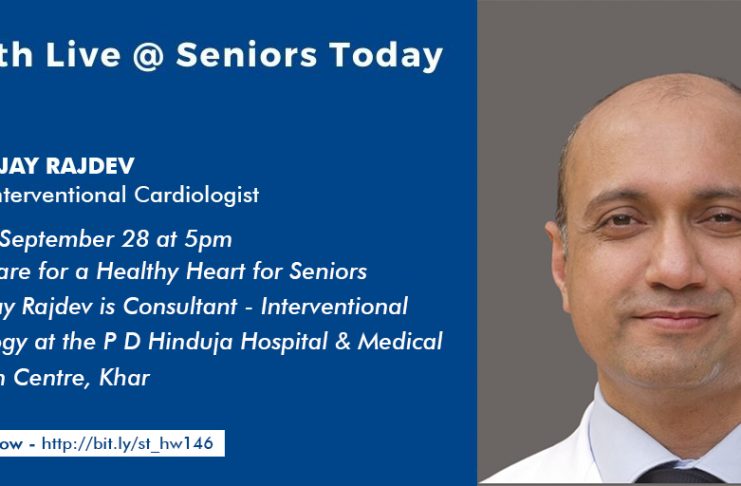 th Live @ Seniors Today

JAY RAJDEV
nterventional Cardiologist

September 28 at 5pm
are for a Healthy Heart for Seniors
ay Rajdev is Consultant - Interventional
ogy at the P D Hinduja Hospital & Medical
n Centre, Khar

ow - http://bit.ly/st_hw146